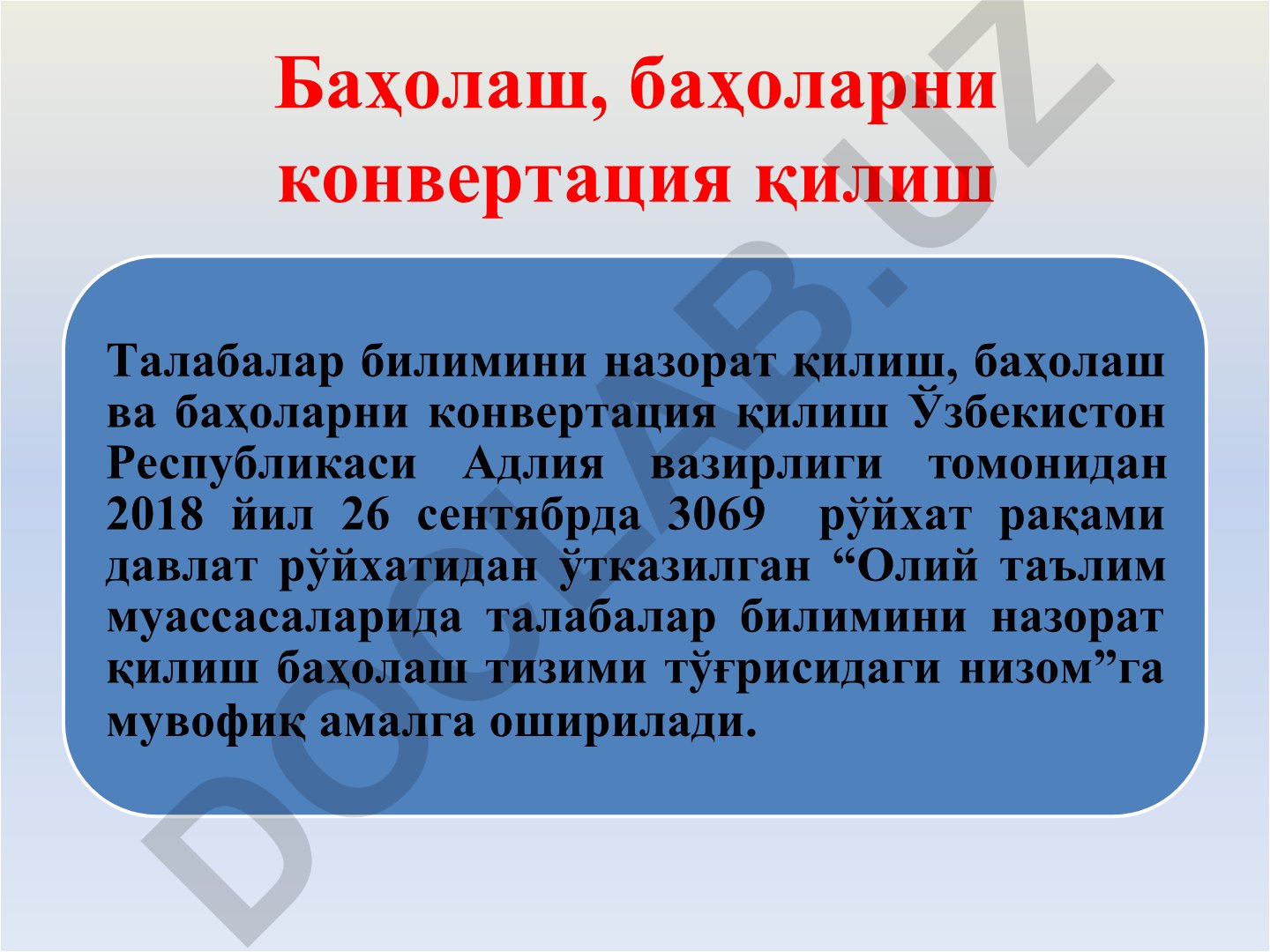 Баҳолаш, баҳоларни конвертация қилиш

Талабалар билимини назорат қилиш, баҳолаш ва баҳоларни конвертация қилиш Ўзбекистон Республикаси Адлия вазирлиги томонидан 2018 йил 26 сентябрда 3069 рўйхат рақами давлат рўйхатидан ўтказилган “Олий таълим муассасаларида талабалар билимини назорат қилиш баҳолаш тизими тўғрисидаги низом”га мувофиқ амалга оширилади.

DOCLAB.UZ